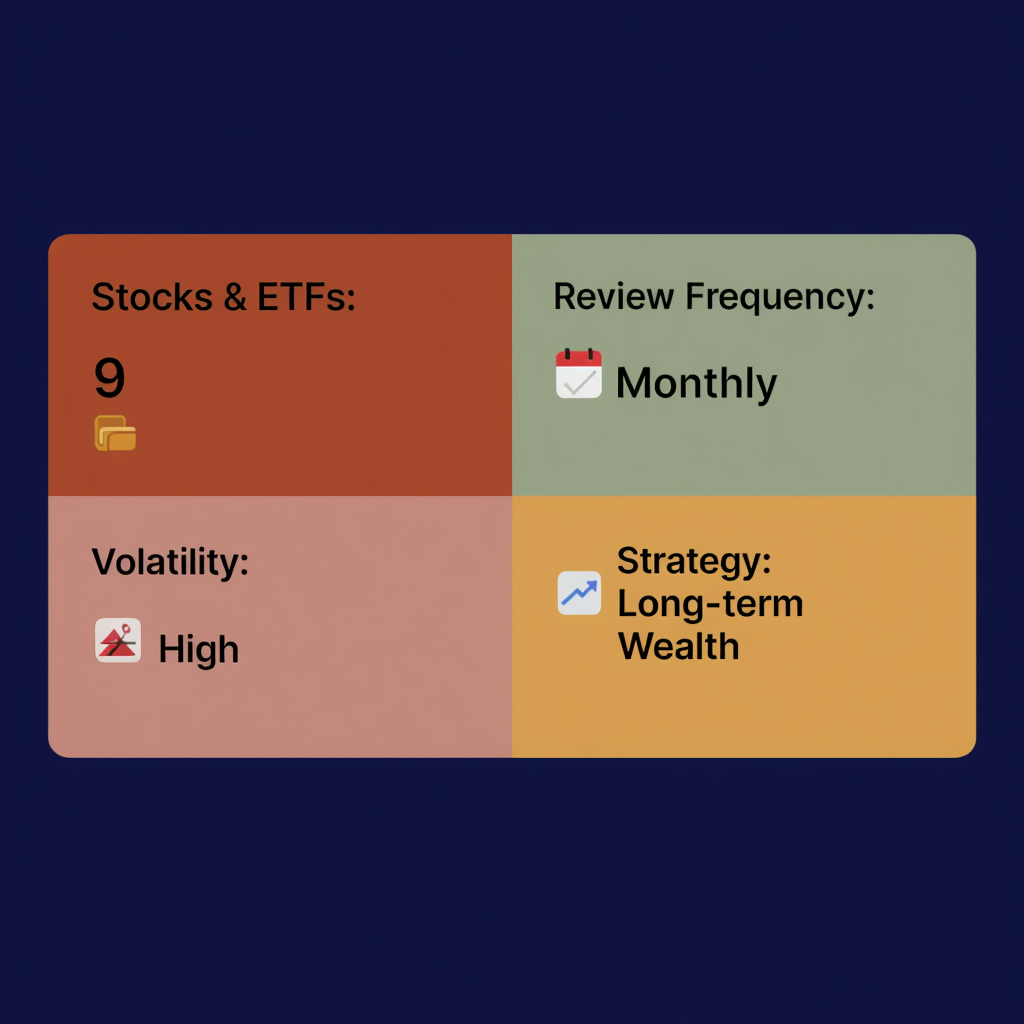 Stocks & ETFs:

9

Review Frequency:

Monthly

Volatility:

High

Strategy:
Long-term
Wealth